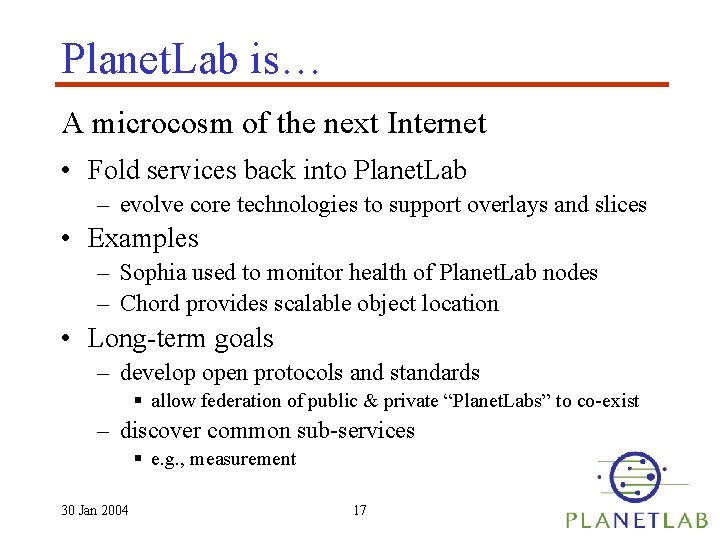 PlanetLab is…

A microcosm of the next Internet

• Fold services back into PlanetLab
– evolve core technologies to support overlays and slices

• Examples
– Sophia used to monitor health of PlanetLab nodes
– Chord provides scalable object location

• Long-term goals
– develop open protocols and standards
▪ allow federation of public & private “PlanetLabs” to co-exist
– discover common sub-services
▪ e.g., measurement

30 Jan 2004

17

PLANETLAB